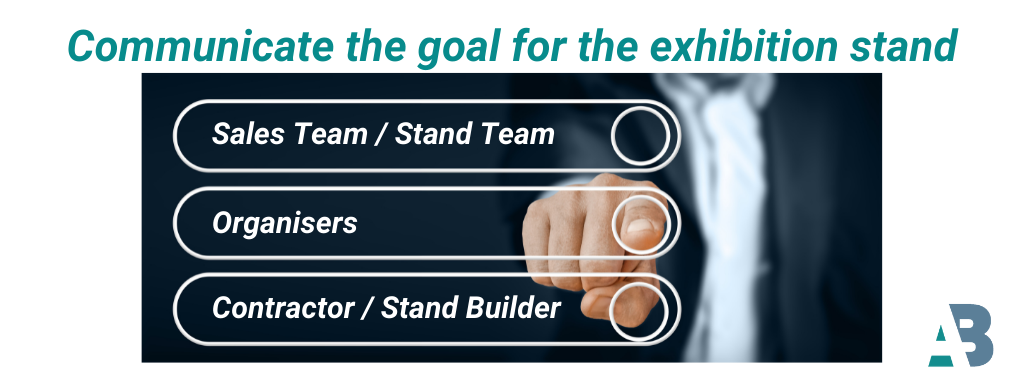 Communicate the goal for the exhibition stand

Sales Team / Stand Team

Organisers

Contractor / Stand Builder

AB